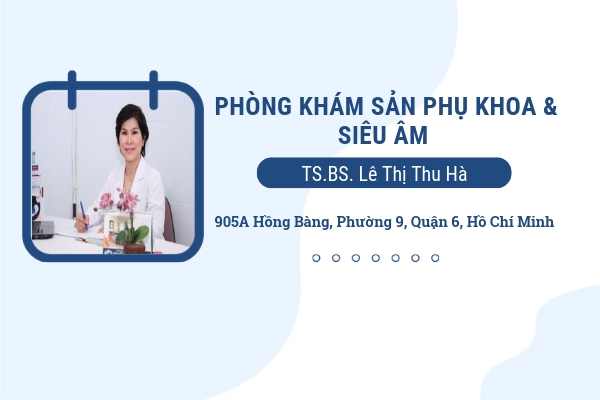 PHÒNG KHÁM SẢN PHỤ KHOA & SIÊU ÂM

TS.BS. Lê Thị Thu Hà

905A Hồng Bàng, Phường 9, Quận 6, Hồ Chí Minh